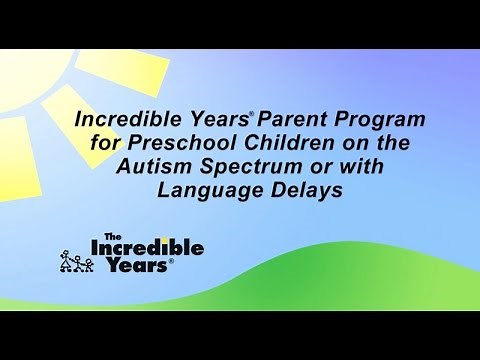 Incredible Years® Parent Program for Preschool Children on the Autism Spectrum or with Language Delays

The Incredible Years®